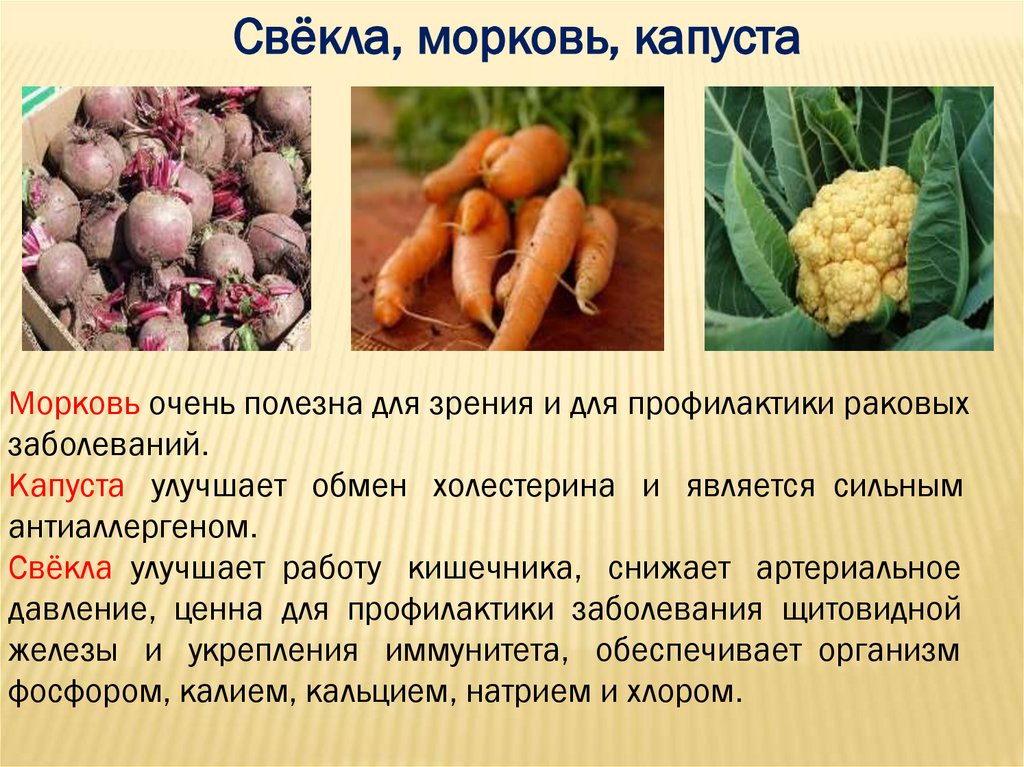 Свёкла, морковь, капуста

Морковь очень полезна для зрения и для профилактики раковых заболеваний.

Капуста улучшает обмен холестерина и является сильным антиаллергеном.

Свёкла улучшает работу кишечника, снижает артериальное давление, ценна для профилактики заболевания щитовидной железы и укрепления иммунитета, обеспечивает организм фосфором, калием, кальцием, натрием и хлором.